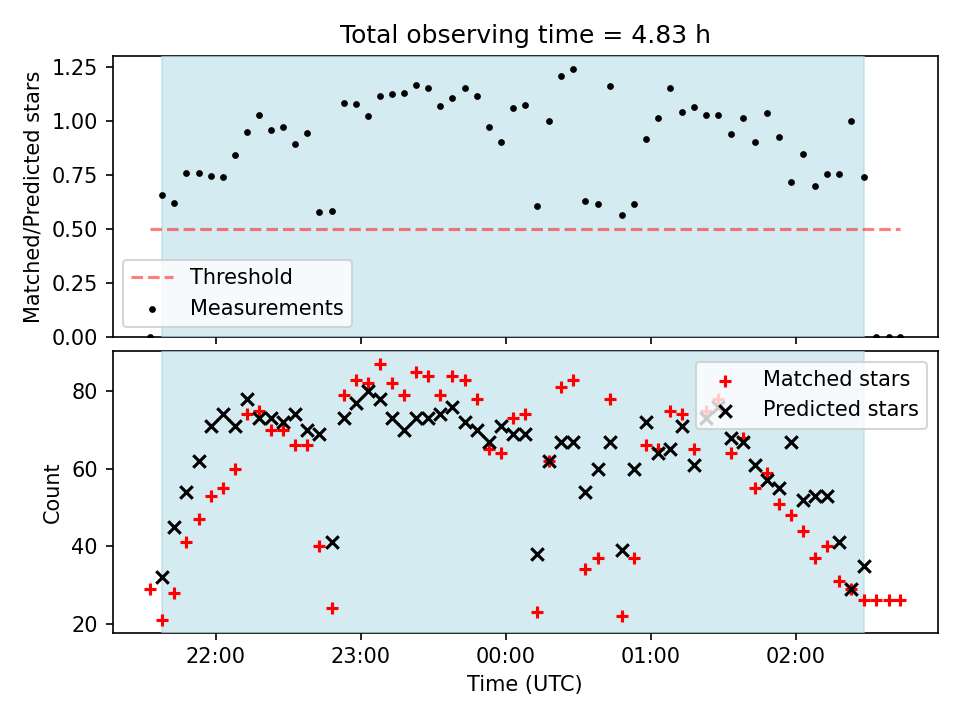 Total observing time = 4.83 h

Matched/Predicted stars

1.25
1.00
0.75
0.50
0.25
0.00

Threshold
Measurements

Count

80
60
40
20

Matched stars
Predicted stars

22:00
23:00
00:00
01:00
02:00

Time (UTC)